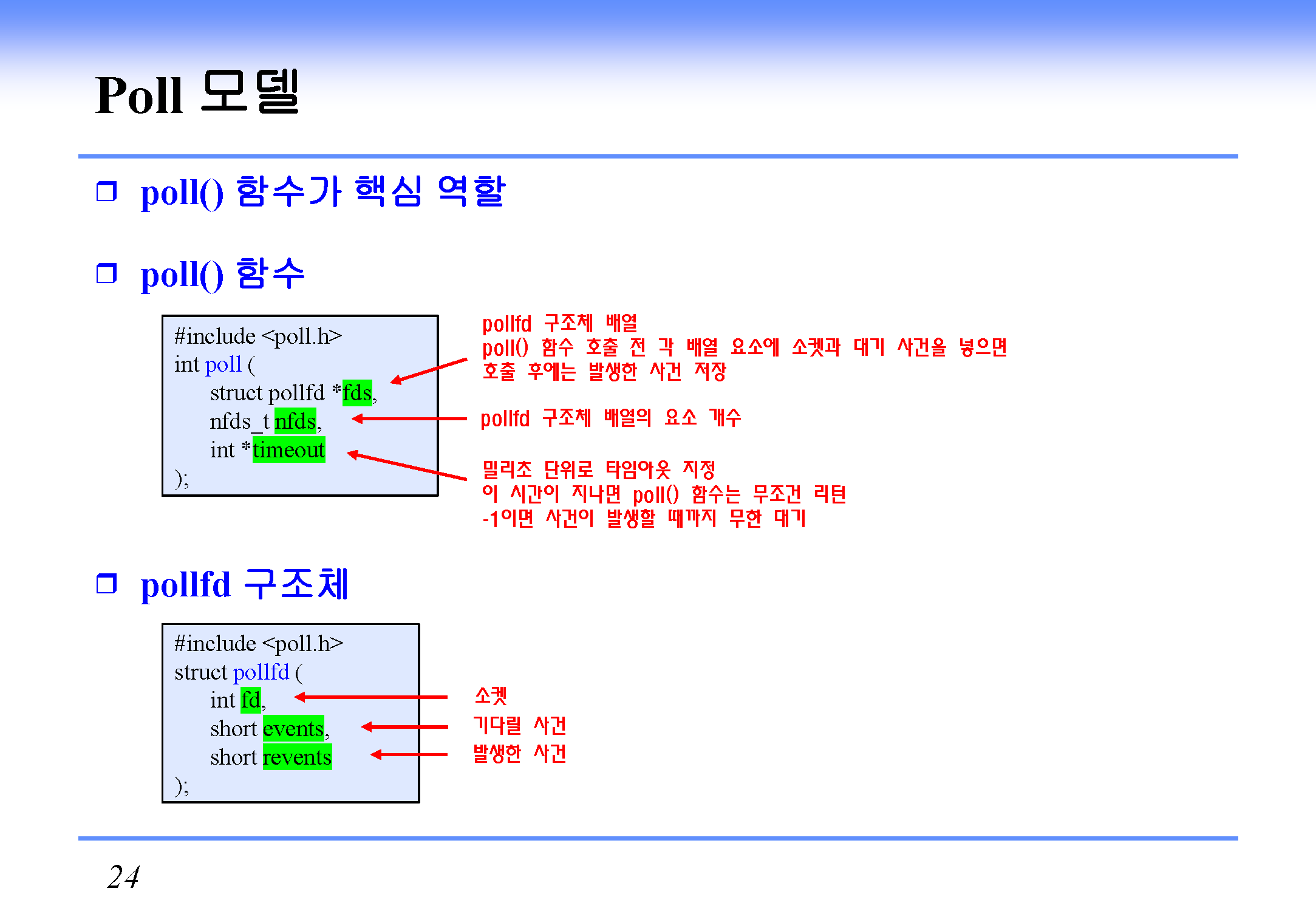 Poll 모델

❒ poll() 함수가 핵심 역할

❒ poll() 함수

#include <poll.h>
int poll (
struct pollfd *fds,
nfds_t nfds,
int *timeout
);

pollfd 구조체 배열
poll() 함수 호출 전 각 배열 요소에 소켓과 대기 사건을 넣으면
호출 후에는 발생한 사건 저장

pollfd 구조체 배열의 요소 개수

밀리초 단위로 타임아웃 지정
이 시간이 지나면 poll() 함수는 무조건 리턴
-1이면 사건이 발생할 때까지 무한 대기

❒ pollfd 구조체

#include <poll.h>
struct pollfd (
int fd,
short events,
short revents
);

소켓
기다릴 사건
발생한 사건

24